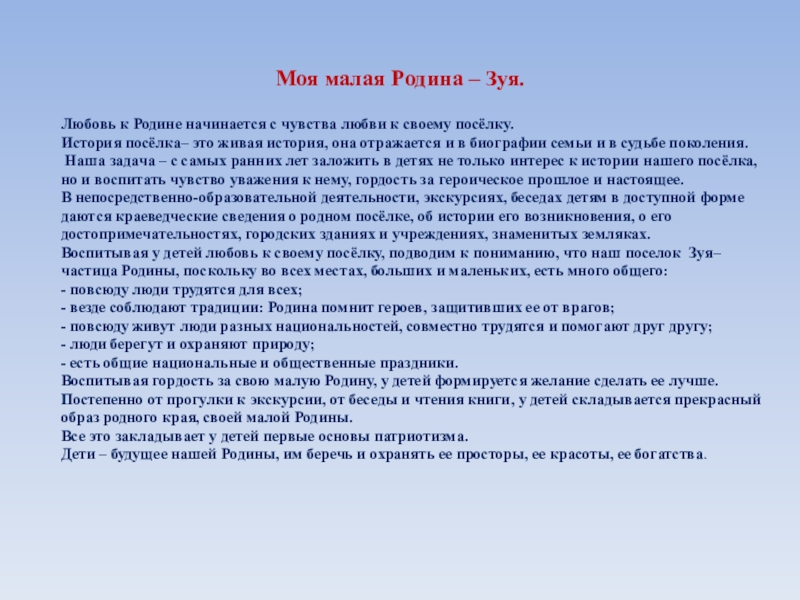 Моя малая Родина – Зуя.

Любовь к Родине начинается с чувства любви к своему посёлку.
История посёлка– это живая история, она отражается и в биографии семьи и в судьбе поколения.
Наша задача – с самых ранних лет заложить в детях не только интерес к истории нашего посёлка, но и воспитать чувство уважения к нему, гордость за героическое прошлое и настоящее.
В непосредственно-образовательной деятельности, экскурсиях, беседах детям в доступной форме даются краеведческие сведения о родном посёлке, об истории его возникновения, о его достопримечательностях, городских зданиях и учреждениях, знаменитых земляках.
Воспитывая у детей любовь к своему посёлку, подводим к пониманию, что наш поселок Зуя– частица Родины, поскольку во всех местах, больших и маленьких, есть много общего:
- повсюду люди трудятся для всех;
- везде соблюдают традиции: Родина помнит героев, защитивших ее от врагов;
- повсюду живут люди разных национальностей, совместно трудятся и помогают друг другу;
- люди берегут и охраняют природу;
- есть общие национальные и общественные праздники.
Воспитывая гордость за свою малую Родину, у детей формируется желание сделать ее лучше.
Постепенно от прогулки к экскурсии, от беседы и чтения книги, у детей складывается прекрасный образ родного края, своей малой Родины.
Все это закладывает у детей первые основы патриотизма.
Дети – будущее нашей Родины, им беречь и охранять ее просторы, ее красоты, ее богатства.